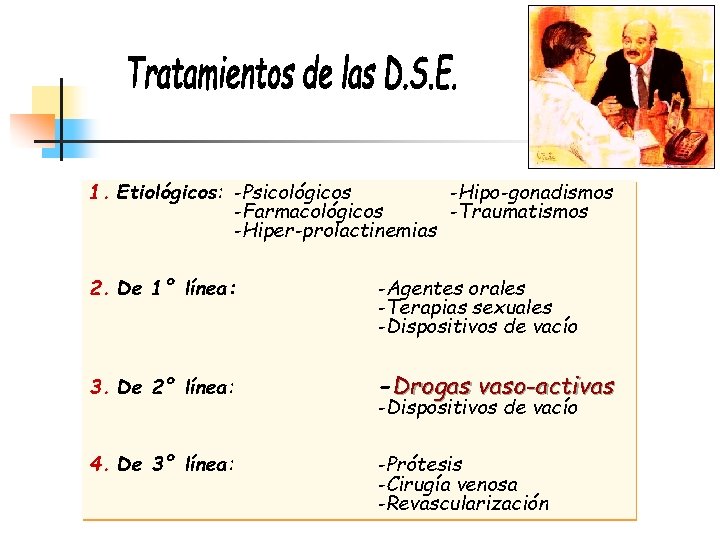 Tratamientos de las D.S.E.

1. Etiológicos: -Psicológicos -Farmacológicos -Hiper-prolactinemias

-Hipo-gonadismos
-Traumatismos

2. De 1° línea: -Agentes orales -Terapias sexuales -Dispositivos de vacío

3. De 2° línea: -Drogas vaso-activas -Dispositivos de vacío

4. De 3° línea: -Prótesis -Cirugía venosa -Revascularización